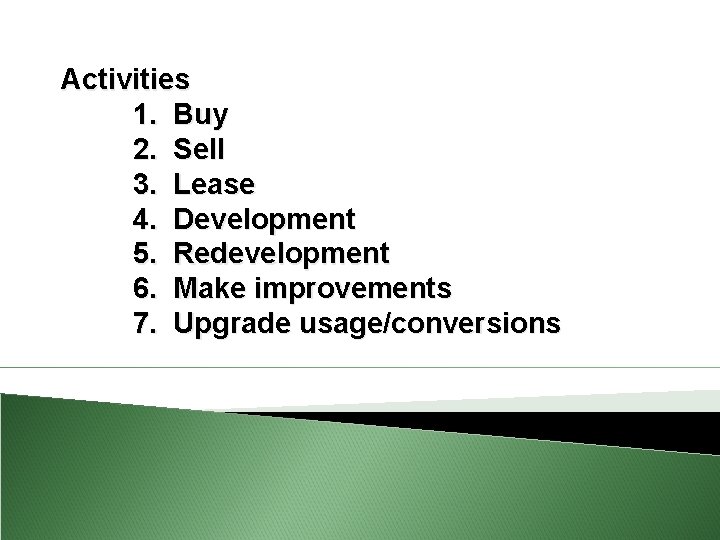 Activities

1. Buy
2. Sell
3. Lease
4. Development
5. Redevelopment
6. Make improvements
7. Upgrade usage/conversions